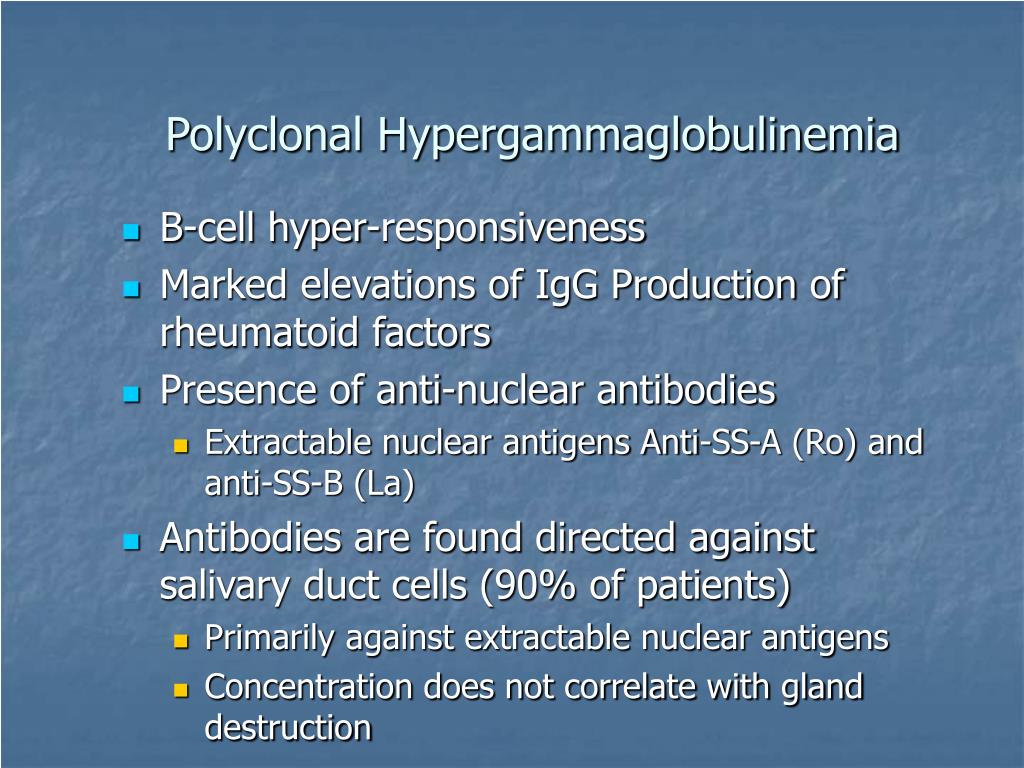 Polyclonal Hypergammaglobulinemia

- B-cell hyper-responsiveness
- Marked elevations of IgG Production of rheumatoid factors
- Presence of anti-nuclear antibodies
  - Extractable nuclear antigens Anti-SS-A (Ro) and anti-SS-B (La)
- Antibodies are found directed against salivary duct cells (90% of patients)
  - Primarily against extractable nuclear antigens
  - Concentration does not correlate with gland destruction